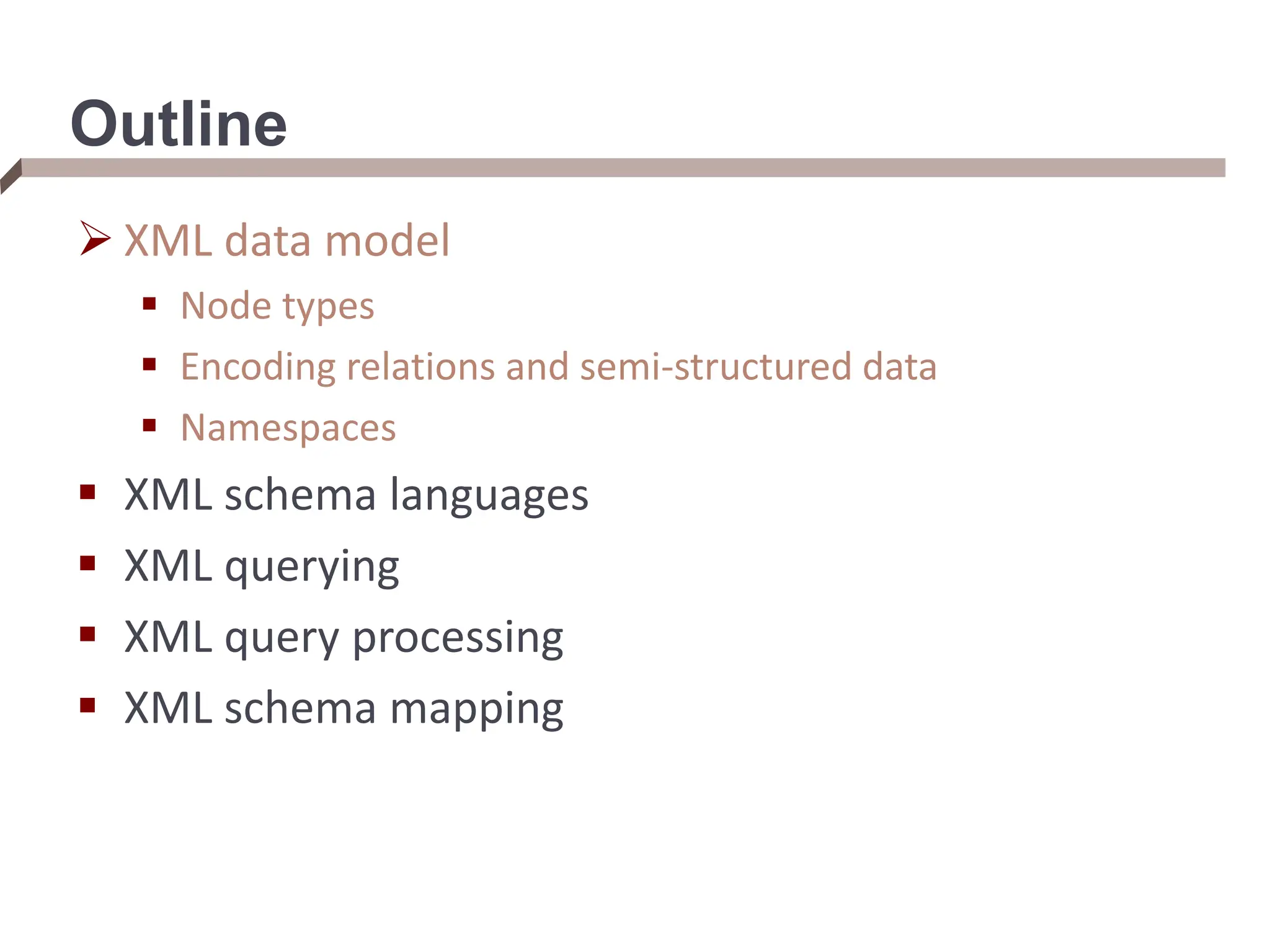 Outline

➢ XML data model
▪ Node types
▪ Encoding relations and semi-structured data
▪ Namespaces
▪ XML schema languages
▪ XML querying
▪ XML query processing
▪ XML schema mapping